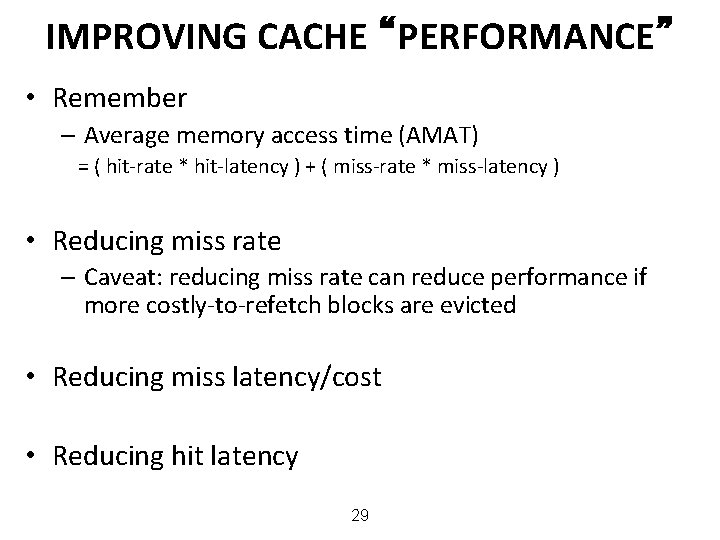 IMPROVING CACHE “PERFORMANCE”

• Remember
– Average memory access time (AMAT)
= ( hit-rate * hit-latency ) + ( miss-rate * miss-latency )

• Reducing miss rate
– Caveat: reducing miss rate can reduce performance if more costly-to-refetch blocks are evicted

• Reducing miss latency/cost

• Reducing hit latency

29